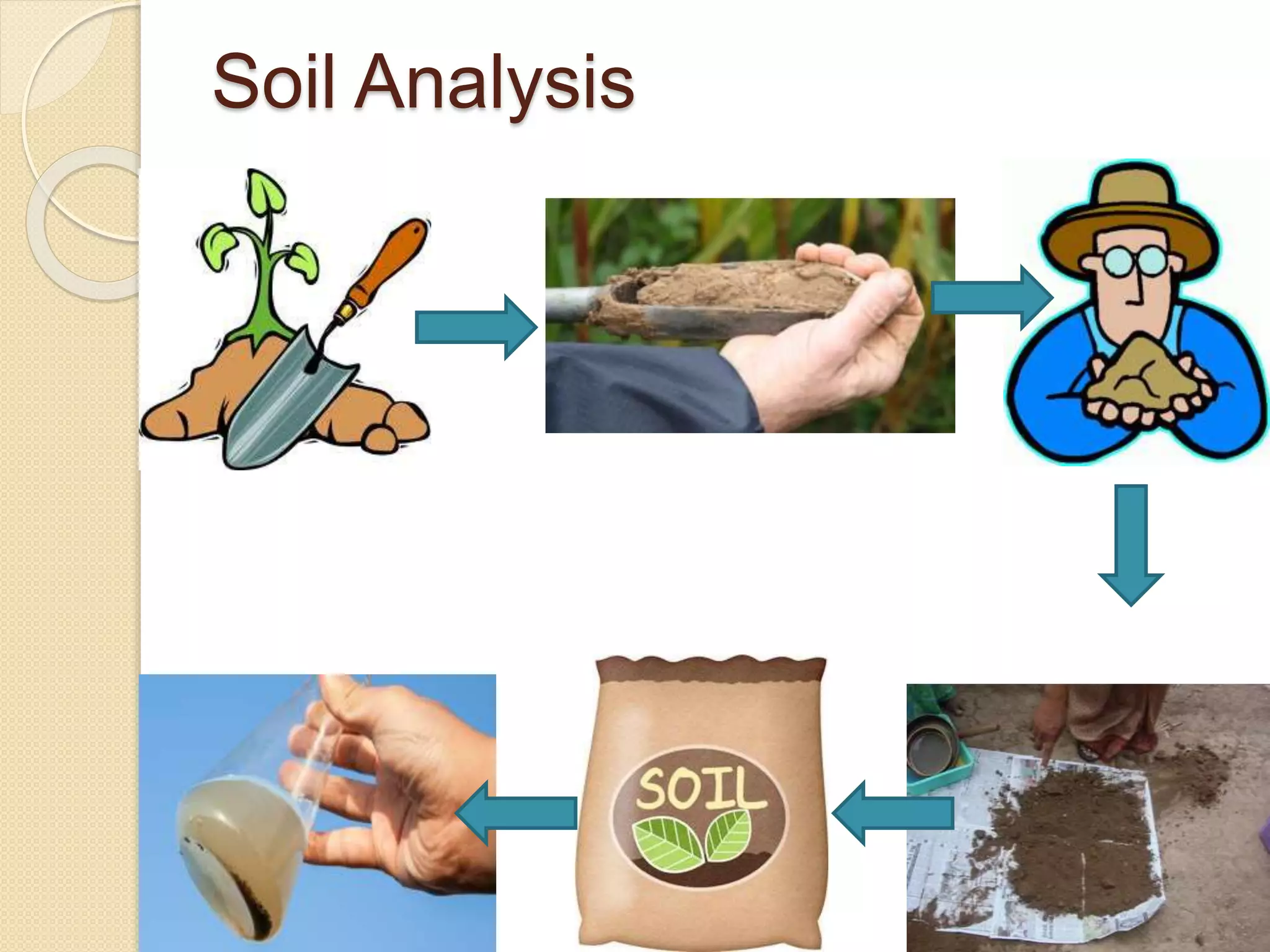 Soil Analysis

SOIL